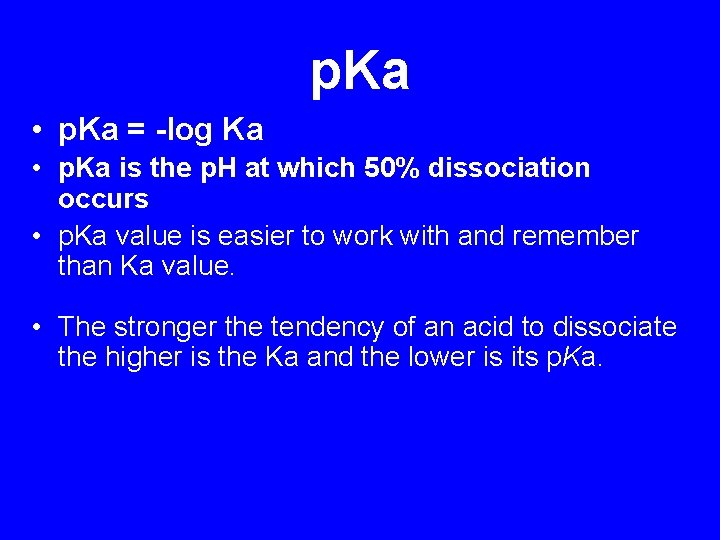 pKa

• pKa = -log Ka
• pKa is the pH at which 50% dissociation occurs
• pKa value is easier to work with and remember than Ka value.

• The stronger the tendency of an acid to dissociate the higher is the Ka and the lower is its pKa.